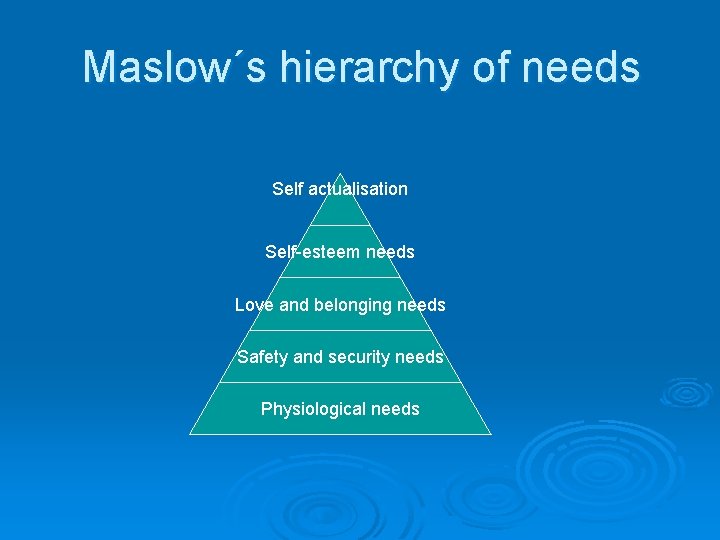 Maslow´s hierarchy of needs

Self actualisation

Self-esteem needs

Love and belonging needs

Safety and security needs

Physiological needs